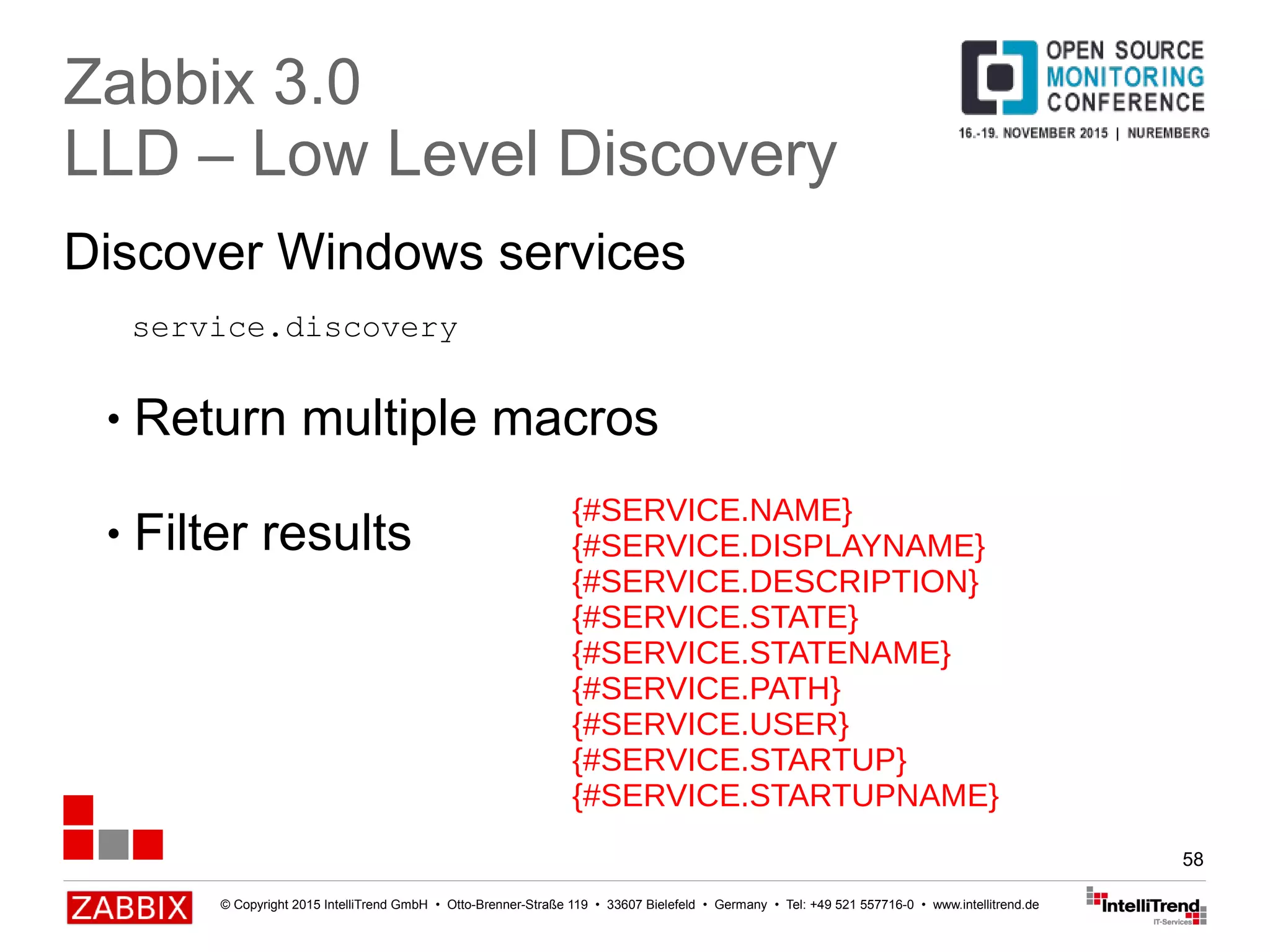 Zabbix 3.0
LLD – Low Level Discovery

OPEN SOURCE MONITORING CONFERENCE
16.-19. NOVEMBER 2015 | NUREMBERG

Discover Windows services

service.discovery

• Return multiple macros

• Filter results

{#SERVICE.NAME}
{#SERVICE.DISPLAYNAME}
{#SERVICE.DESCRIPTION}
{#SERVICE.STATE}
{#SERVICE.STATENAME}
{#SERVICE.PATH}
{#SERVICE.USER}
{#SERVICE.STARTUP}
{#SERVICE.STARTUPNAME}

58

ZABBIX

© Copyright 2015 IntelliTrend GmbH • Otto-Brenner-Straße 119 • 33607 Bielefeld • Germany • Tel: +49 521 557716-0 • www.intellitrend.de

IntelliTrend
IT-Services